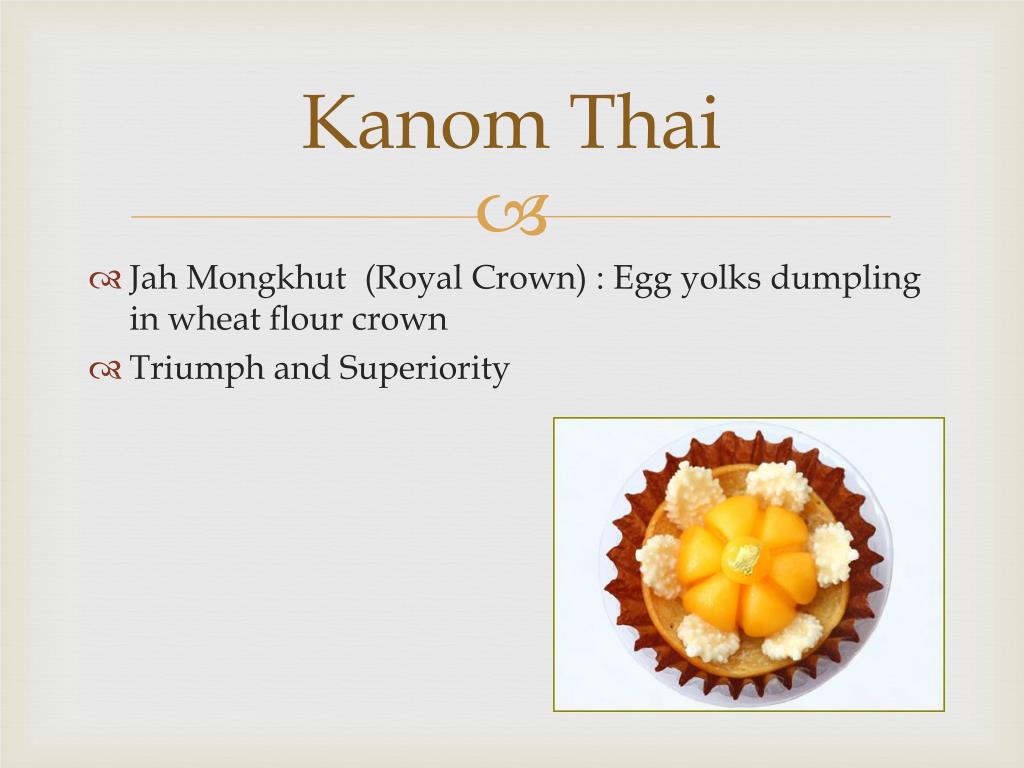 Kanom Thai

Jah Mongkhut (Royal Crown) : Egg yolks dumpling in wheat flour crown

Triumph and Superiority